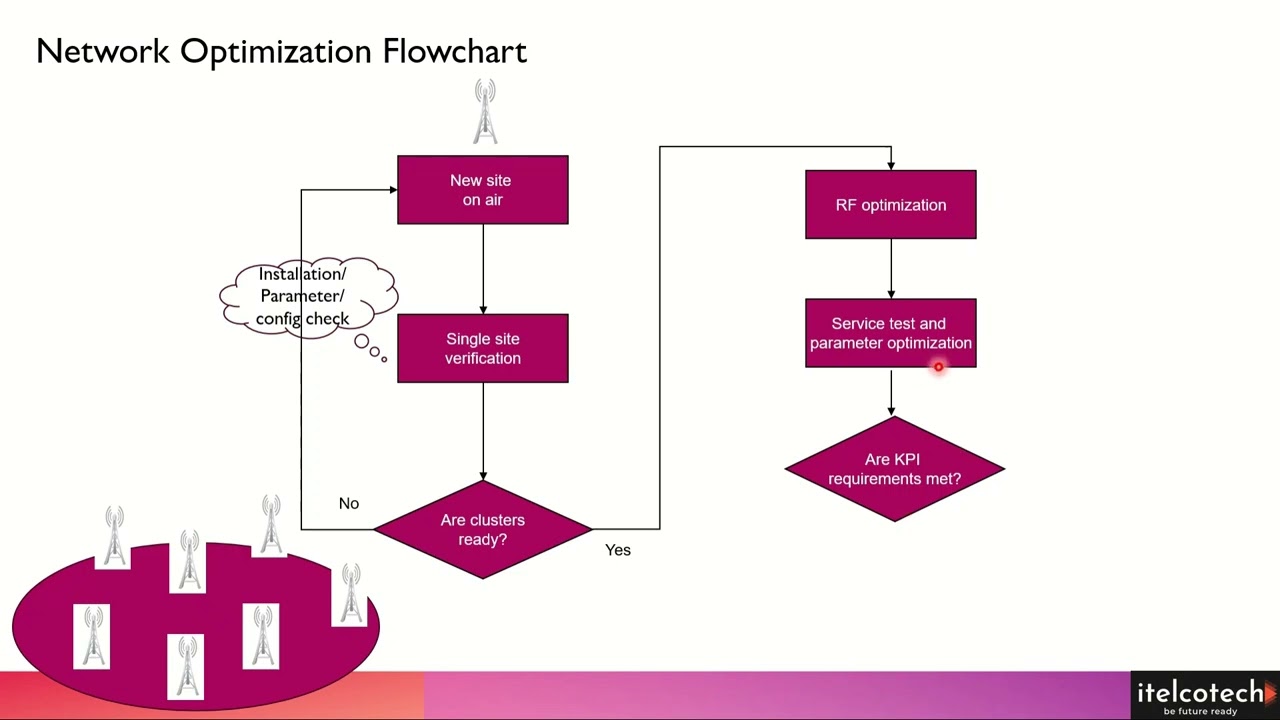 Network Optimization Flowchart

New site on air

Installation/ Parameter/ config check

Single site verification

No

Are clusters ready?

Yes

RF optimization

Service test and parameter optimization

Are KPI requirements met?

itelcotech
be future ready